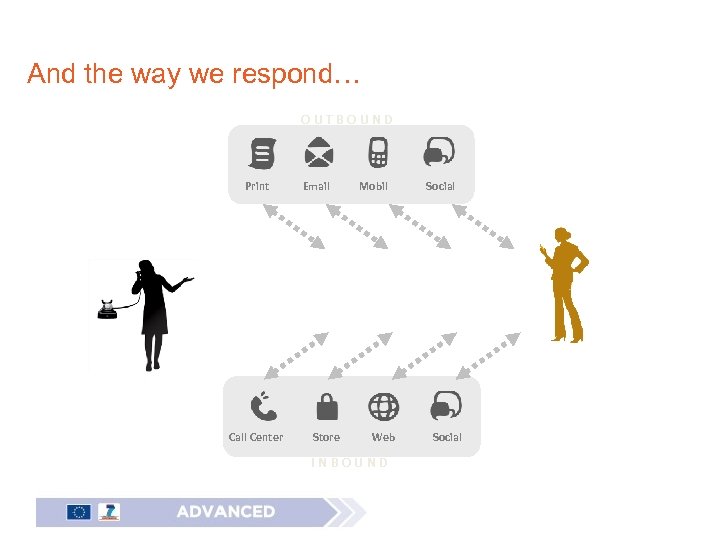 And the way we respond…

OUTBOUND

Print Email Mobil Social

Call Center Store Web Social

INBOUND

ADVANCED